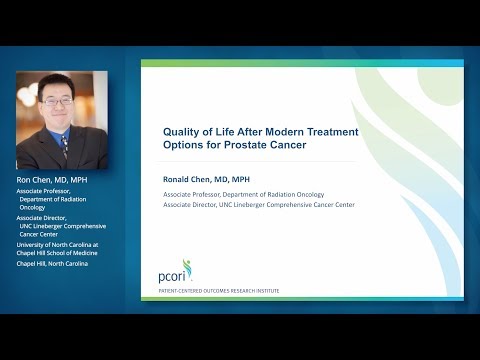 Ron Chen, MD, MPH

Associate Professor, Department of Radiation Oncology

Associate Director, UNC Lineberger Comprehensive Cancer Center

University of North Carolina at Chapel Hill School of Medicine

Chapel Hill, North Carolina

Quality of Life After Modern Treatment Options for Prostate Cancer

Ronald Chen, MD, MPH

Associate Professor, Department of Radiation Oncology
Associate Director, UNC Lineberger Comprehensive Cancer Center

pcori

PATIENT-CENTERED OUTCOMES RESEARCH INSTITUTE